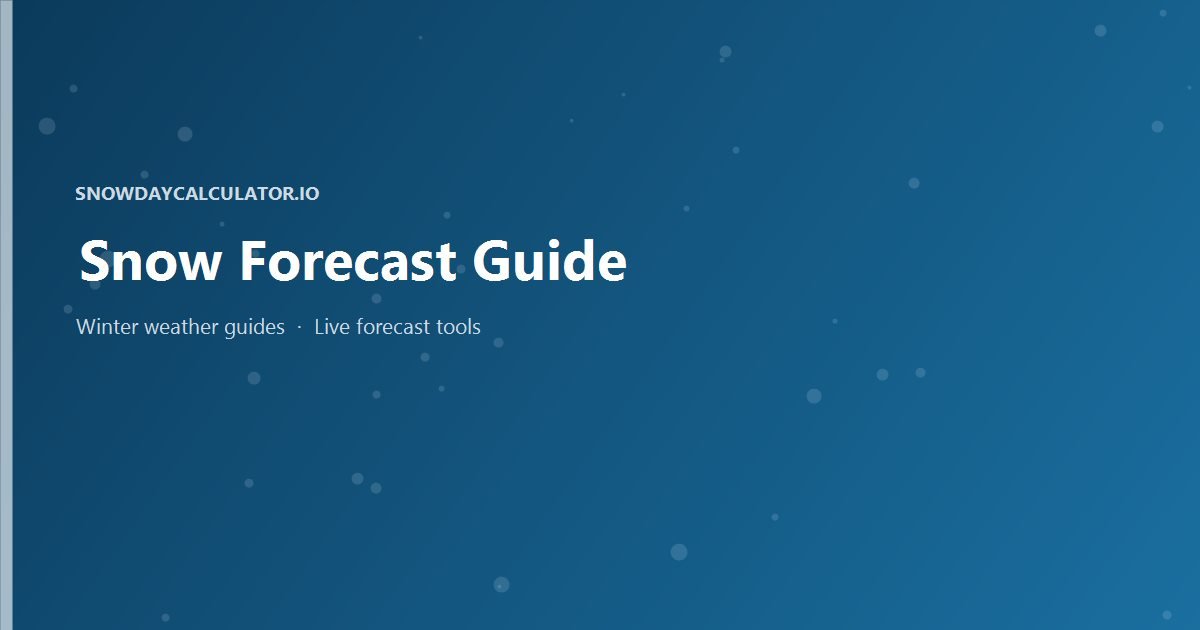 SNOWDAYCALCULATOR.IO

Snow Forecast Guide

Winter weather guides · Live forecast tools